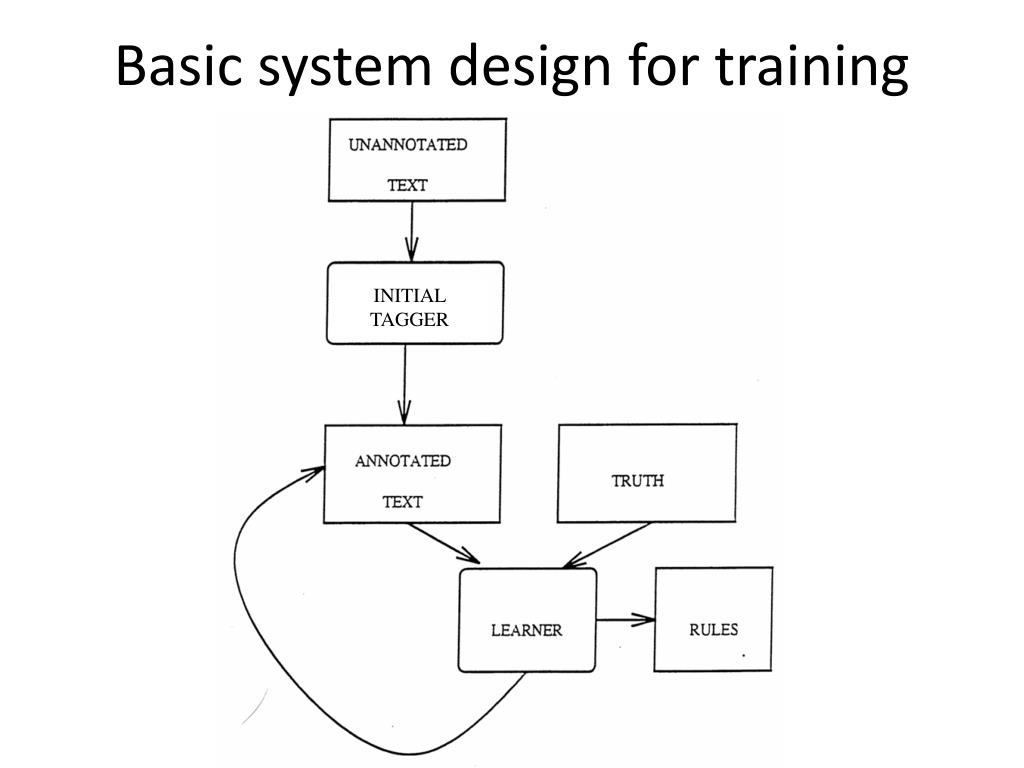 Basic system design for training

UNANNOTATED TEXT

INITIAL TAGGER

ANNOTATED TEXT

TRUTH

LEARNER

RULES